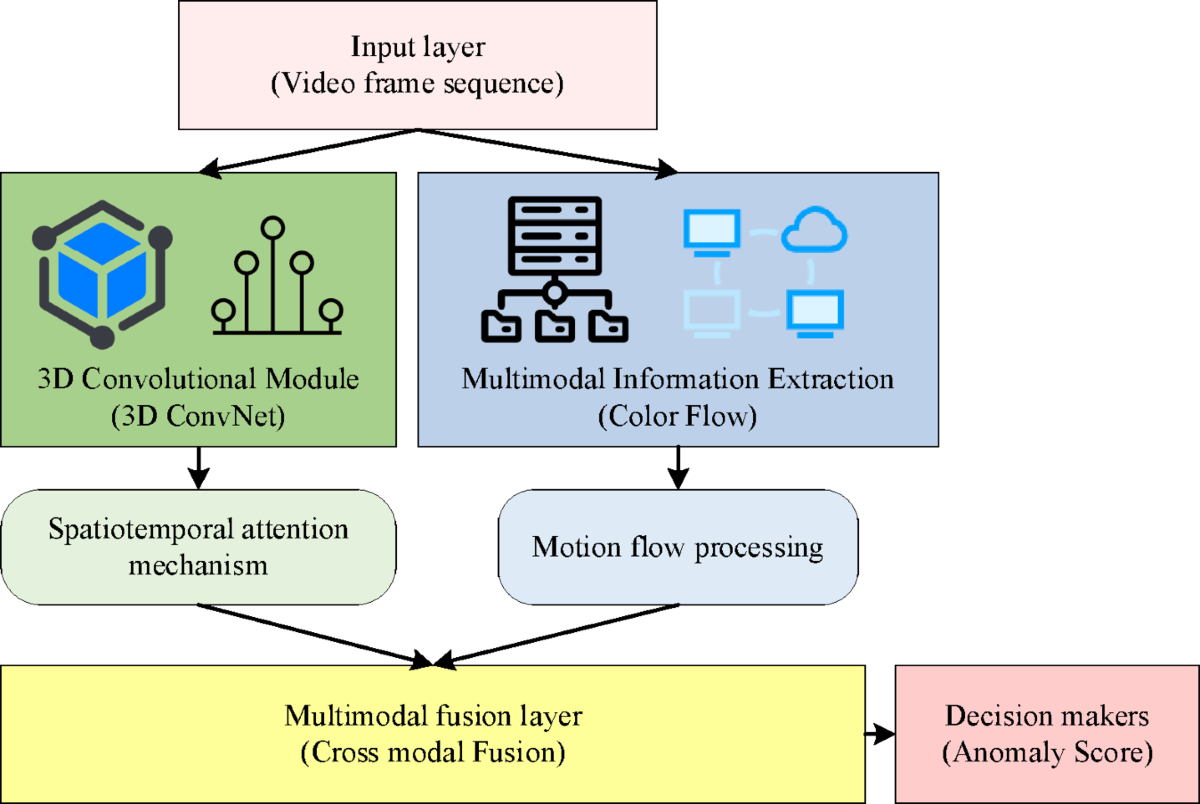 Input layer
(Video frame sequence)

3D Convolutional Module
(3D ConvNet)

Multimodal Information Extraction
(Color Flow)

Spatiotemporal attention mechanism

Motion flow processing

Multimodal fusion layer
(Cross modal Fusion)

Decision makers
(Anomaly Score)